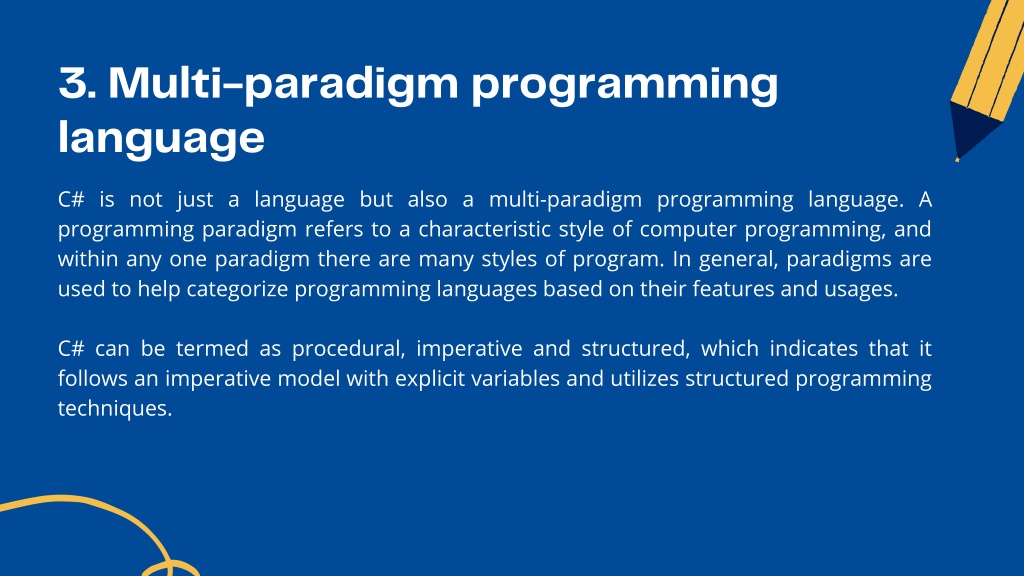 3. Multi-paradigm programming language

C# is not just a language but also a multi-paradigm programming language. A programming paradigm refers to a characteristic style of computer programming, and within any one paradigm there are many styles of program. In general, paradigms are used to help categorize programming languages based on their features and usages.

C# can be termed as procedural, imperative and structured, which indicates that it follows an imperative model with explicit variables and utilizes structured programming techniques.